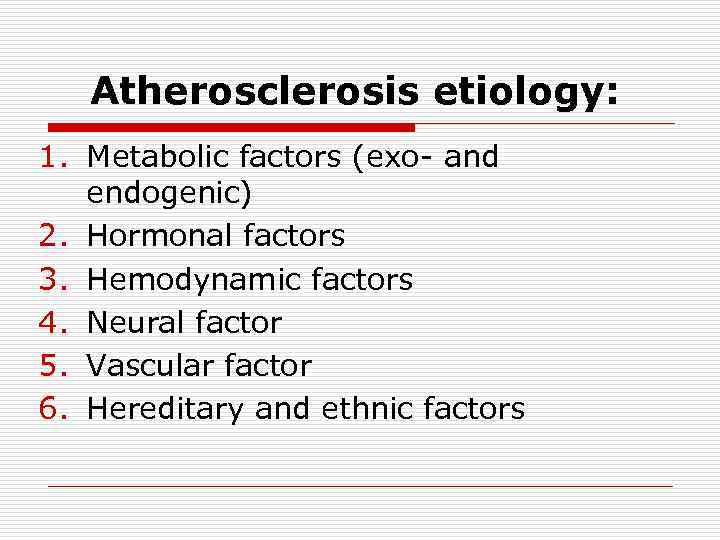 Atherosclerosis etiology:

1. Metabolic factors (exo- and endogenic)
2. Hormonal factors
3. Hemodynamic factors
4. Neural factor
5. Vascular factor
6. Hereditary and ethnic factors